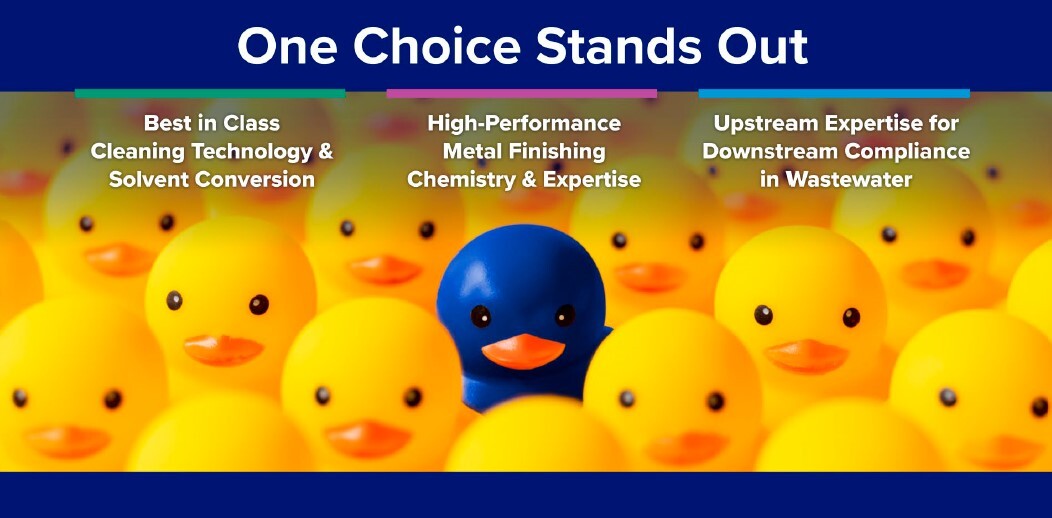 One Choice Stands Out

Best in Class Cleaning Technology & Solvent Conversion

High-Performance Metal Finishing Chemistry & Expertise

Upstream Expertise for Downstream Compliance in Wastewater